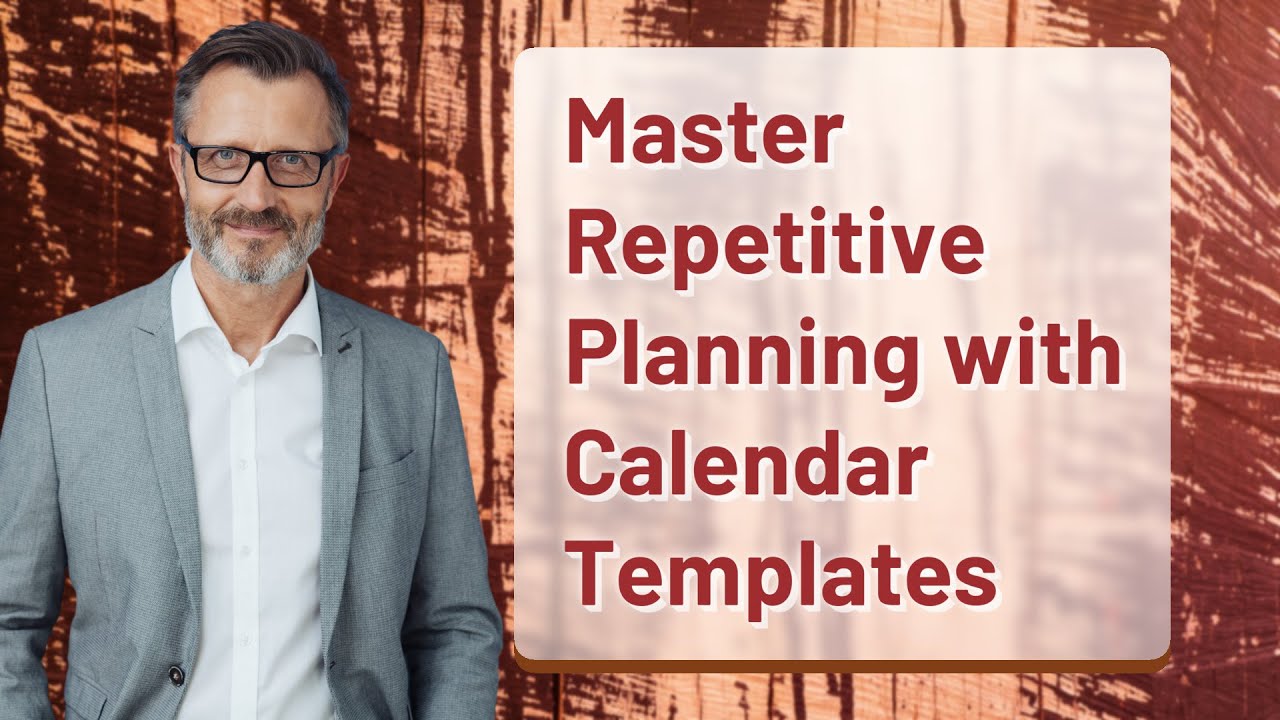 Master Repetitive Planning with Calendar Templates